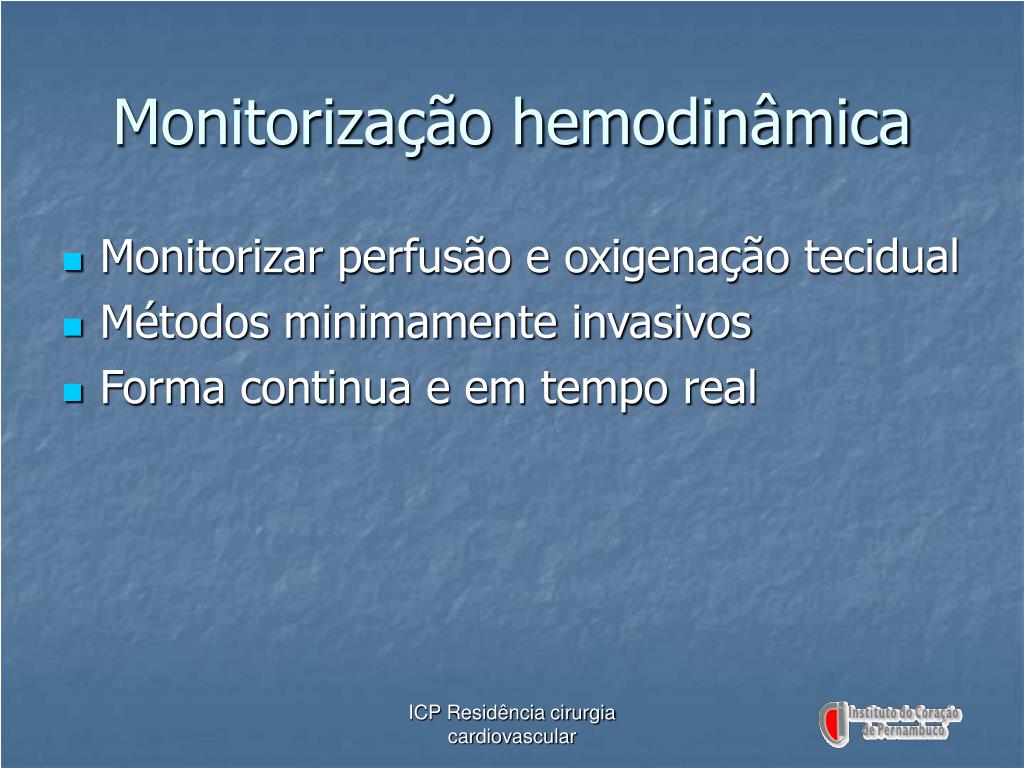 Monitorização hemodinâmica

- Monitorizar perfusão e oxigenação tecidual
- Métodos minimamente invasivos
- Forma continua e em tempo real

ICP Residência cirurgia cardiovascular

Instituto do Coração de Pernambuco